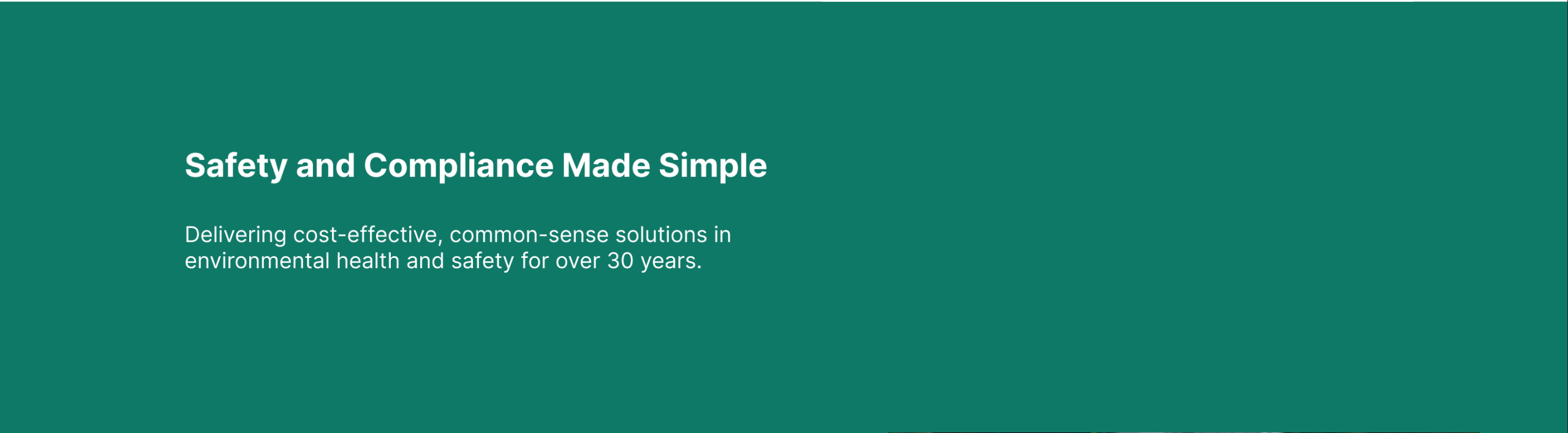 Safety and Compliance Made Simple

Delivering cost-effective, common-sense solutions in environmental health and safety for over 30 years.